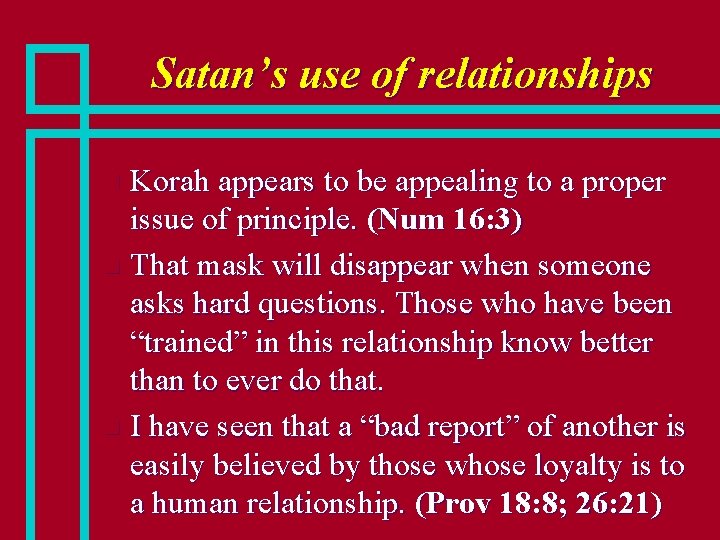 Satan's use of relationships

Korah appears to be appealing to a proper issue of principle. (Num 16:3)

That mask will disappear when someone asks hard questions. Those who have been "trained" in this relationship know better than to ever do that.

I have seen that a "bad report" of another is easily believed by those whose loyalty is to a human relationship. (Prov 18:8; 26:21)